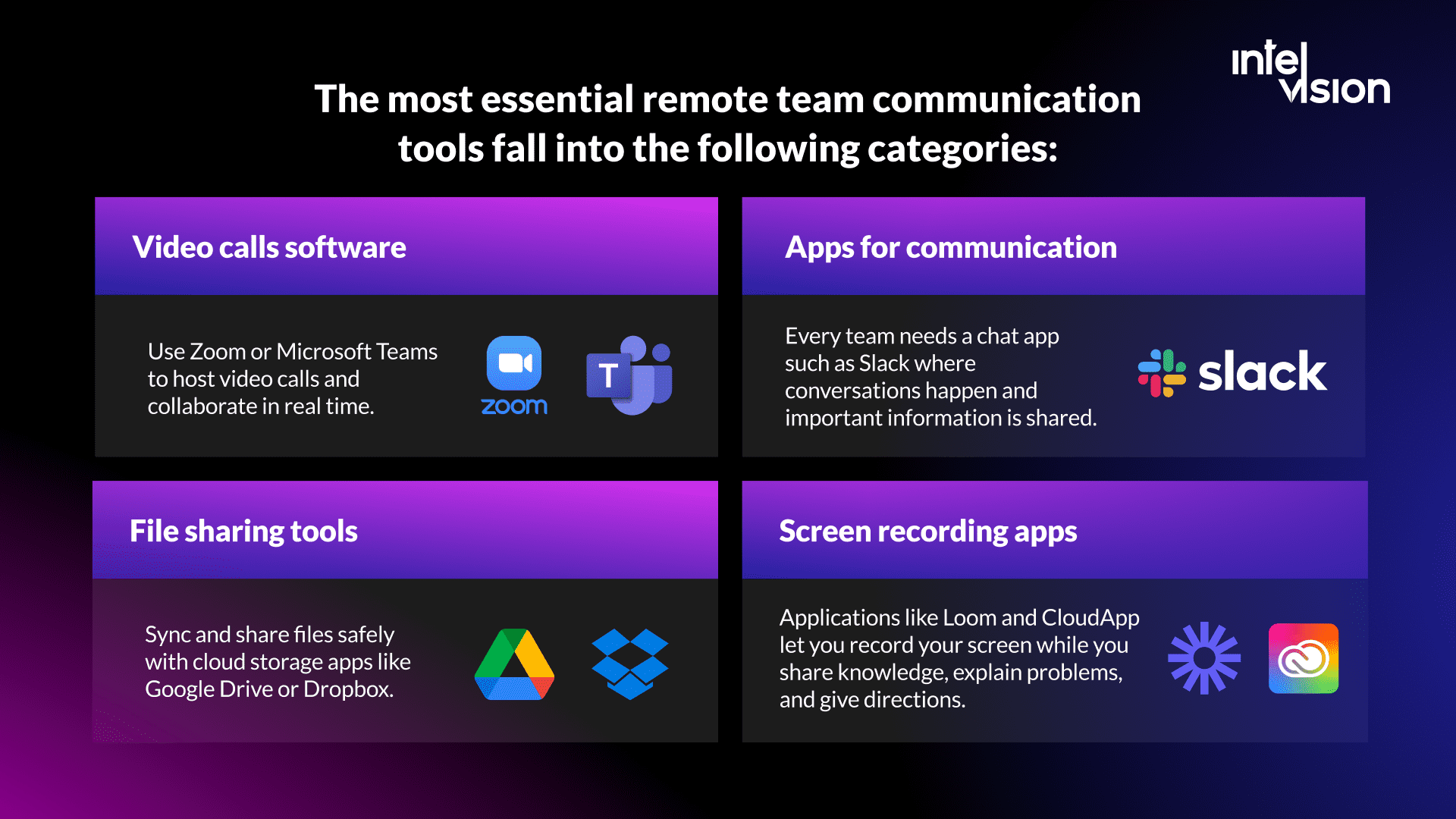 intel vision

The most essential remote team communication tools fall into the following categories:

Video calls software

Use Zoom or Microsoft Teams to host video calls and collaborate in real time.

zoom

T

Apps for communication

Every team needs a chat app such as Slack where conversations happen and important information is shared.

slack

File sharing tools

Sync and share files safely with cloud storage apps like Google Drive or Dropbox.

Screen recording apps

Applications like Loom and CloudApp let you record your screen while you share knowledge, explain problems, and give directions.